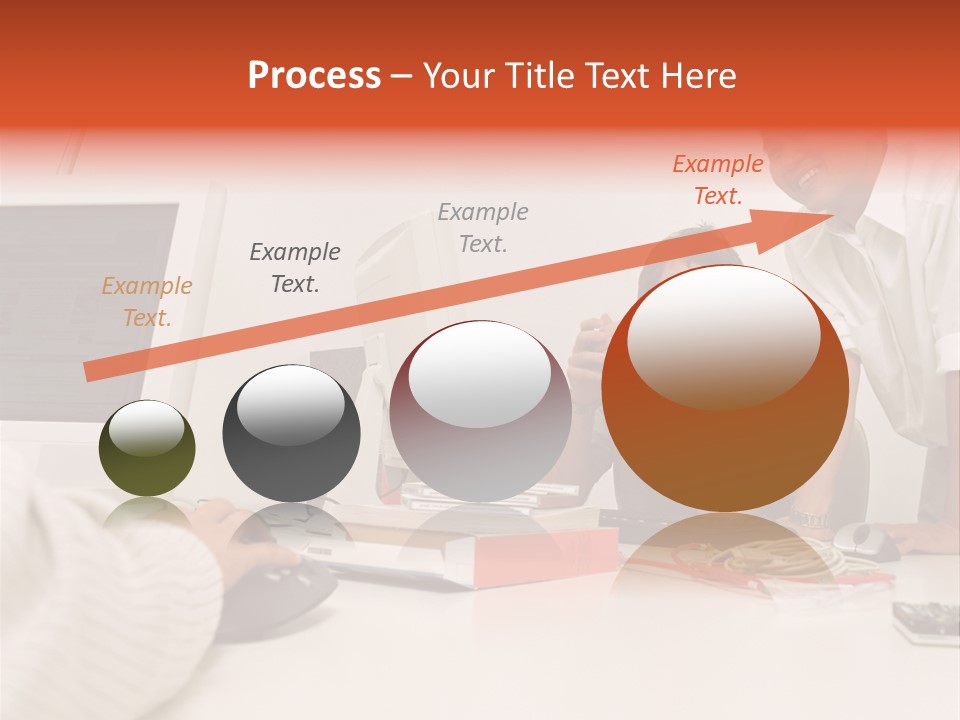 Process – Your Title Text Here

Example Text.

Example Text.

Example Text.

Example Text.